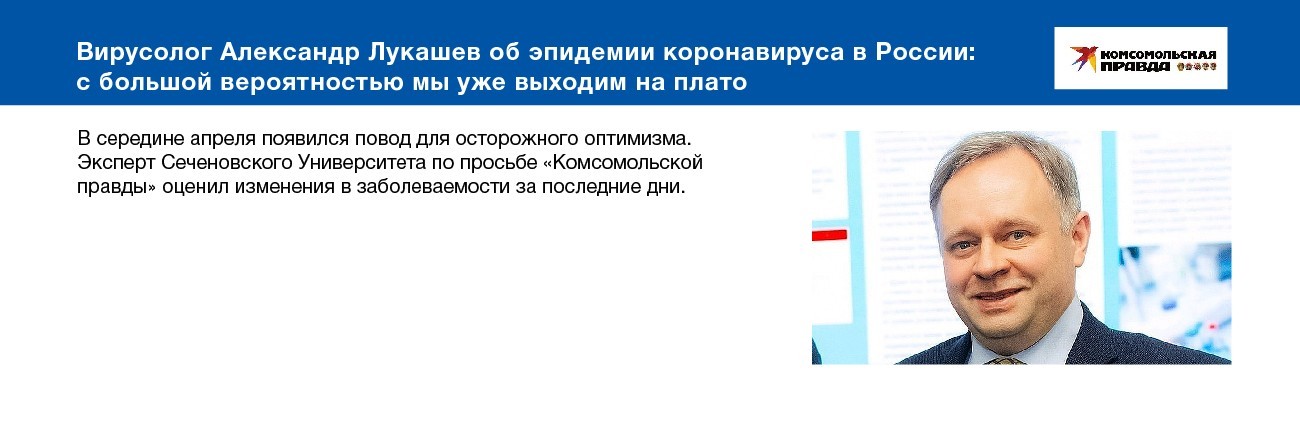 Вирусолог Александр Лукашев об эпидемии коронавируса в России: с большой вероятностью мы уже выходим на плато

КОМСОМОЛЬСКАЯ ПРАВДА

В середине апреля появился повод для осторожного оптимизма. Эксперт Сеченовского Университета по просьбе «Комсомольской правды» оценил изменения в заболеваемости за последние дни.